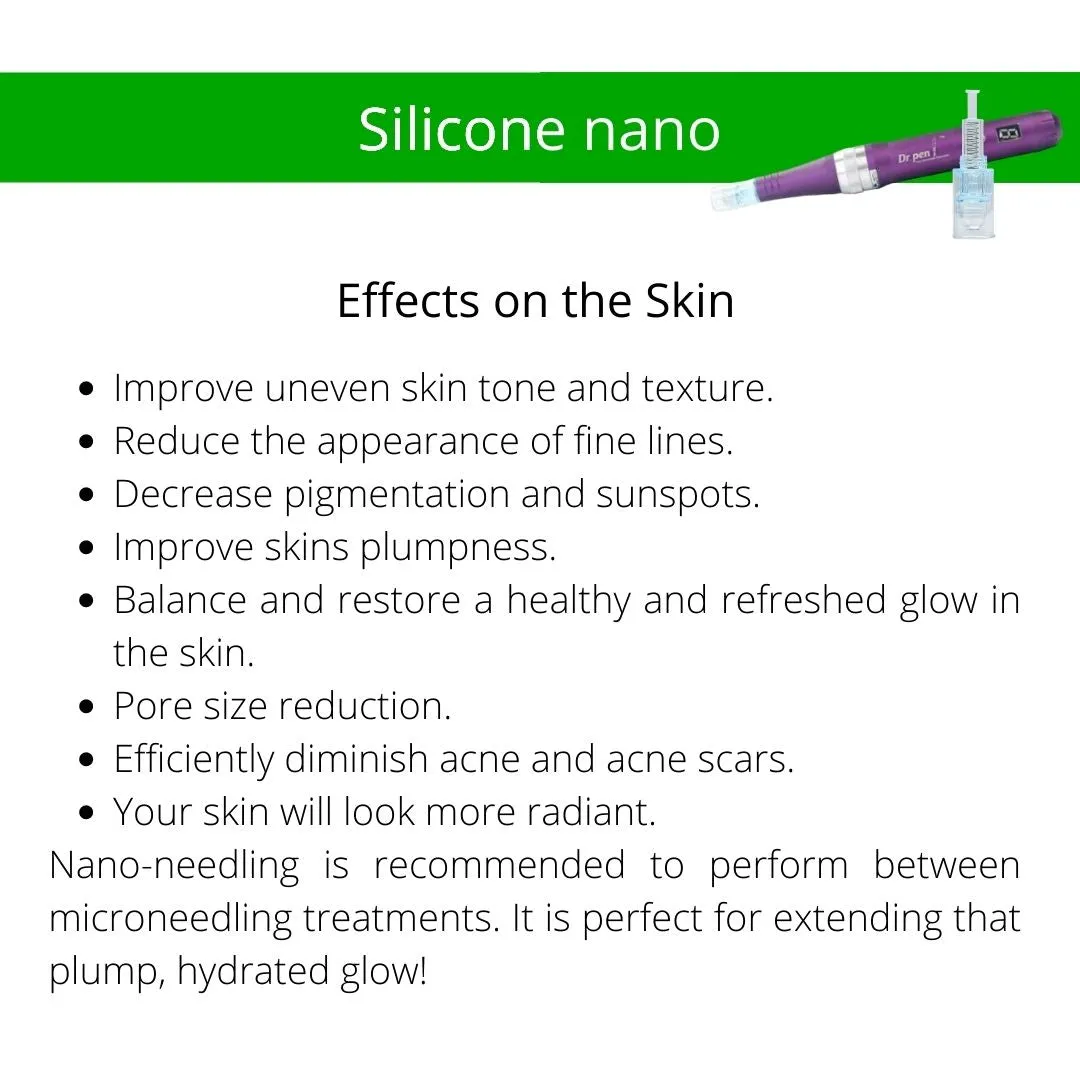 Silicone nano

Dr pen

Effects on the Skin

- Improve uneven skin tone and texture.
- Reduce the appearance of fine lines.
- Decrease pigmentation and sunspots.
- Improve skins plumpness.
- Balance and restore a healthy and refreshed glow in the skin.
- Pore size reduction.
- Efficiently diminish acne and acne scars.
- Your skin will look more radiant.

Nano-needling is recommended to perform between microneedling treatments. It is perfect for extending that plump, hydrated glow!